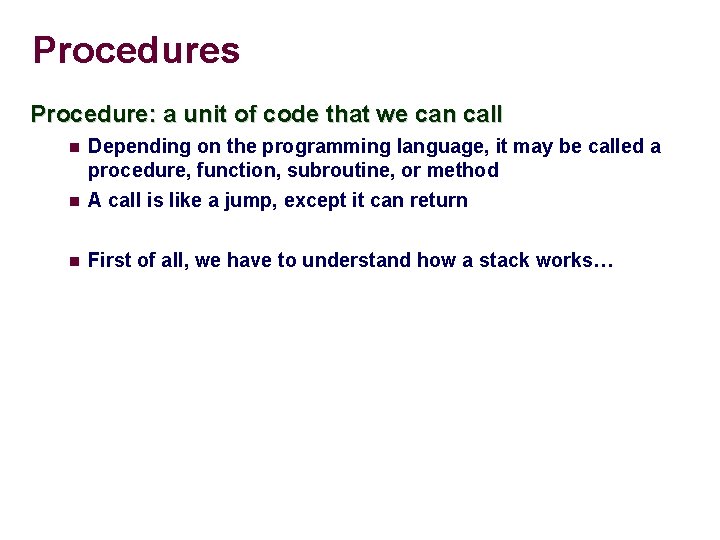 Procedures

Procedure: a unit of code that we can call

- Depending on the programming language, it may be called a procedure, function, subroutine, or method
- A call is like a jump, except it can return

- First of all, we have to understand how a stack works…